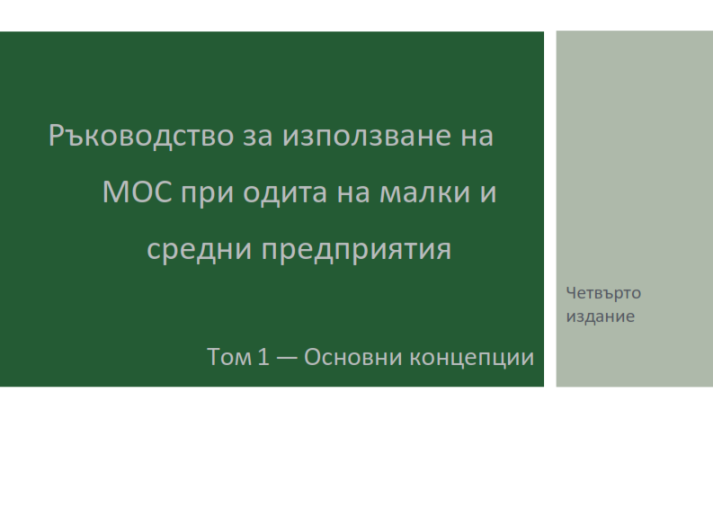 Ръководство за използване на МОС при одита на малки и средни предприятия

Том 1 — Основни концепции

Четвърто издание